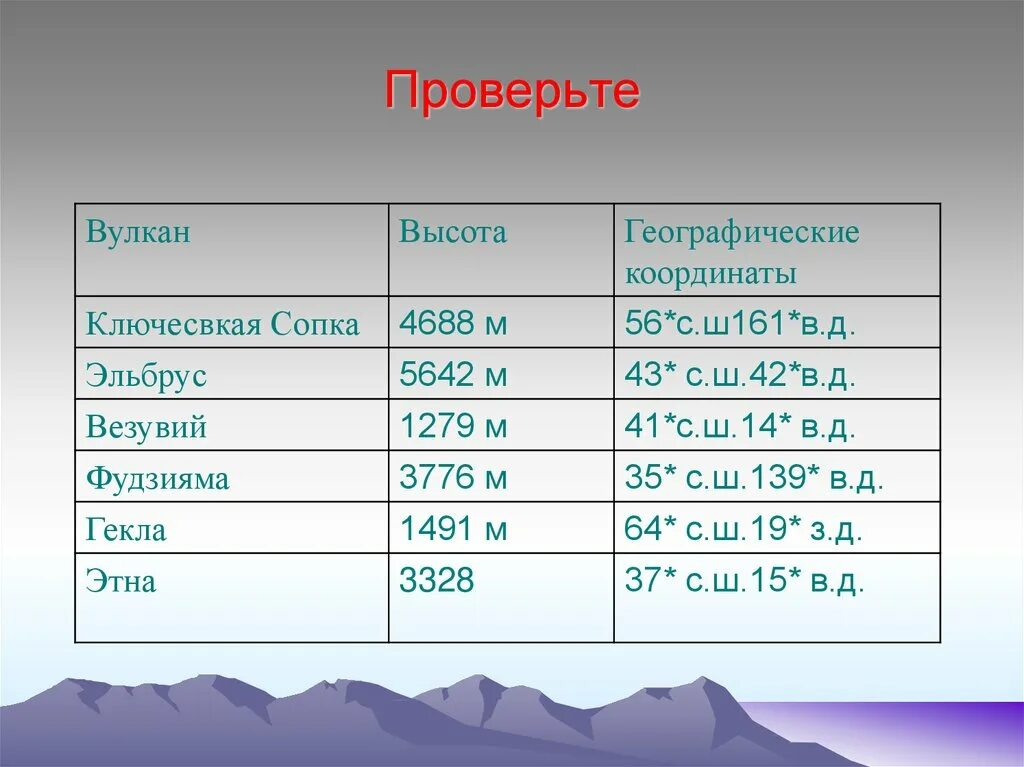 Проверьте

| Вулкан | Высота | Географические координаты |
|---|---|---|
| Ключесвкая Сопка | 4688 м | 56*с.ш161*в.д. |
| Эльбрус | 5642 м | 43* с.ш.42*в.д. |
| Везувий | 1279 м | 41*с.ш.14* в.д. |
| Фудзияма | 3776 м | 35* с.ш.139* в.д. |
| Гекла | 1491 м | 64* с.ш.19* з.д. |
| Этна | 3328 | 37* с.ш.15* в.д. |